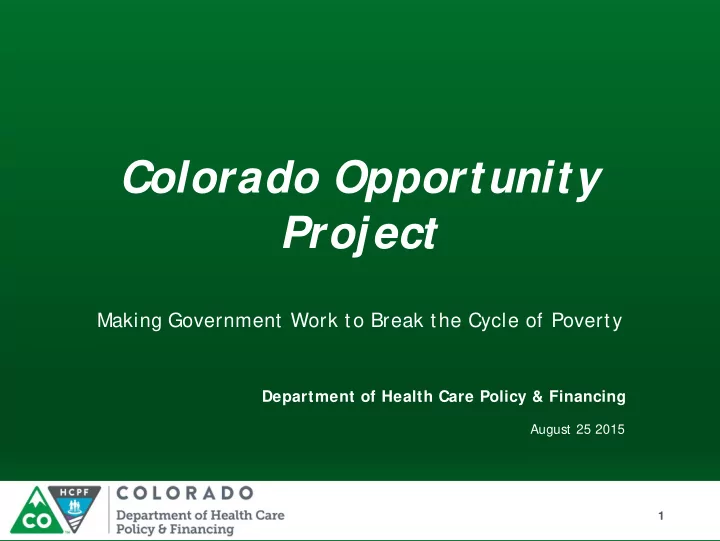 Colorado Opportunity Project

Making Government Work to Break the Cycle of Poverty

Department of Health Care Policy & Financing

August 25 2015

CO HCPF COLORADO
Department of Health Care Policy & Financing

1